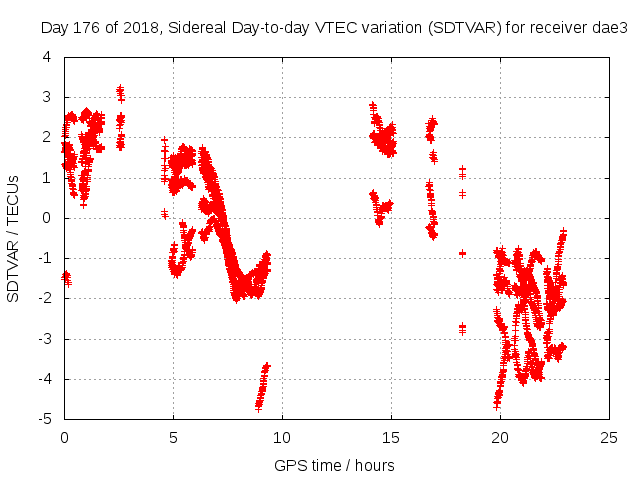 Day 176 of 2018, Sidereal Day-to-day VTEC variation (SDTVAR) for receiver dae3

SDTVAR / TECUs

4
3
2
1
0
-1
-2
-3
-4
-5

0
5
10
15
20
25

GPS time / hours